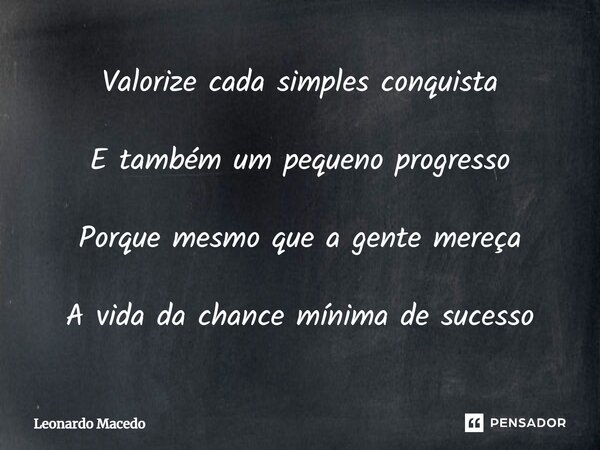 Valorize cada simples conquista

E também um pequeno progresso

Porque mesmo que a gente mereça

A vida da chance mínima de sucesso

Leonardo Macedo

PENSADOR